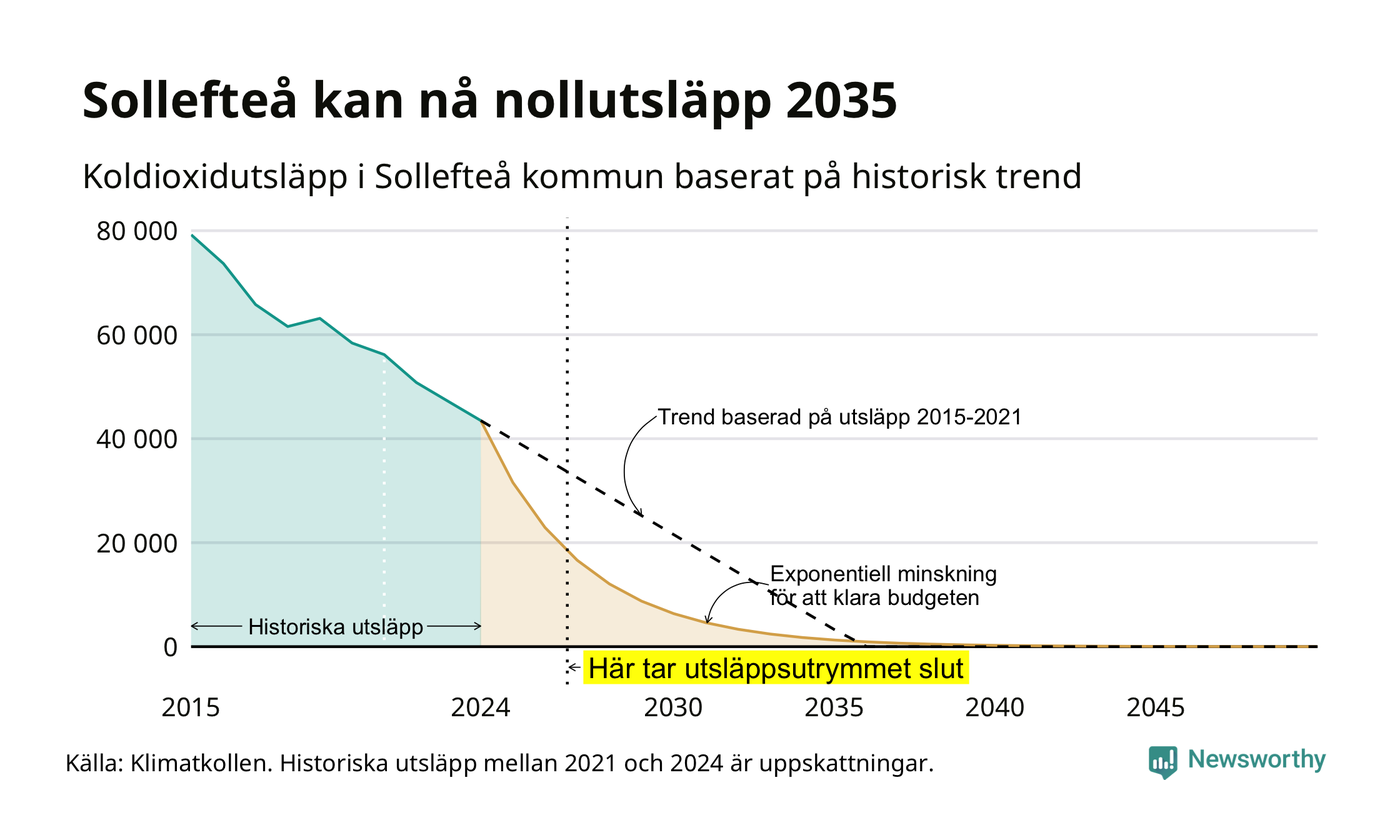 Sollefteå kan nå nollutsläpp 2035

Koldioxidutsläpp i Sollefteå kommun baserat på historisk trend

80 000
60 000
40 000
20 000
0

Trend baserad på utsläpp 2015-2021

Exponentiell minskning för att klara budgeten

Historiska utsläpp

Här tar utsläppsutrymmet slut

2015
2024
2030
2035
2040
2045

Källa: Klimatkollen. Historiska utsläpp mellan 2021 och 2024 är uppskattningar.

Newsworthy